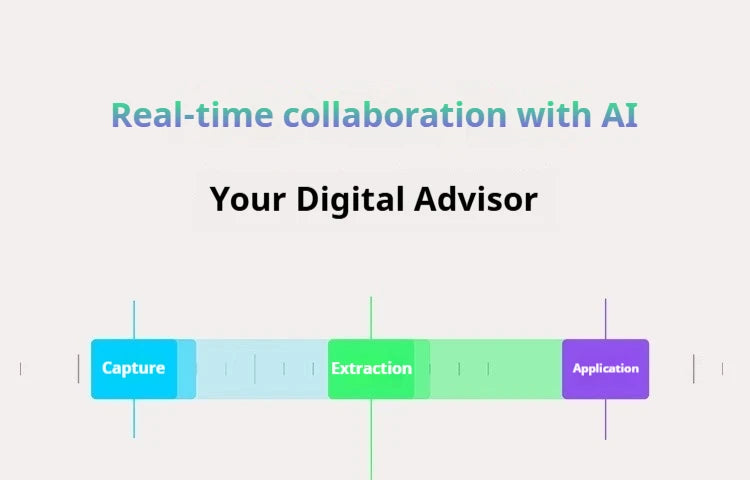 Real-time collaboration with AI

Your Digital Advisor

Capture
Extraction
Application